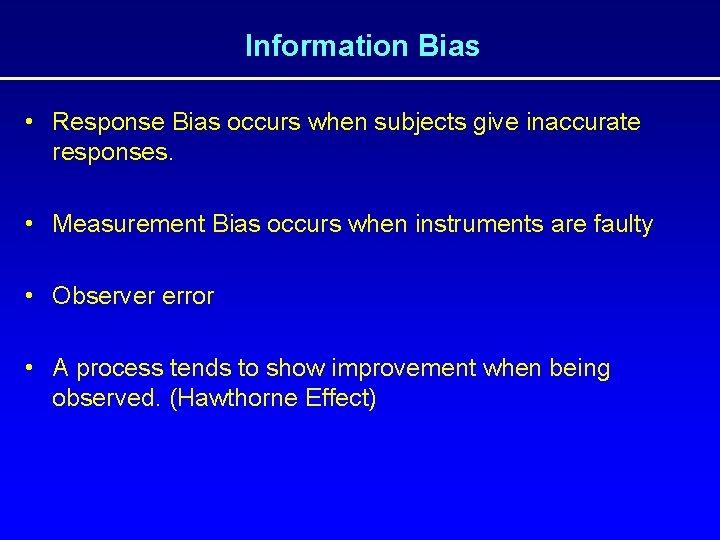 Information Bias

• Response Bias occurs when subjects give inaccurate responses.

• Measurement Bias occurs when instruments are faulty

• Observer error

• A process tends to show improvement when being observed. (Hawthorne Effect)